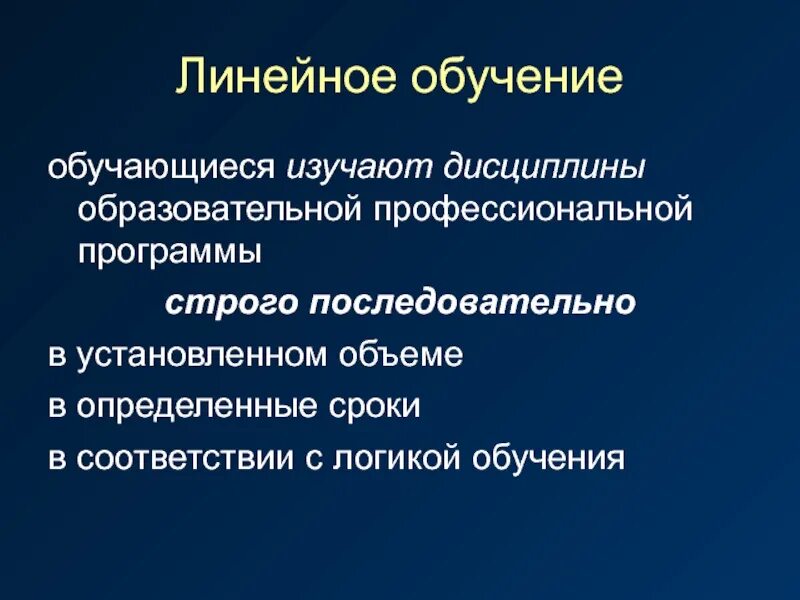 Линейное обучение

обучающиеся изучают дисциплины образовательной профессиональной программы

строго последовательно

в установленном объеме

в определенные сроки

в соответствии с логикой обучения